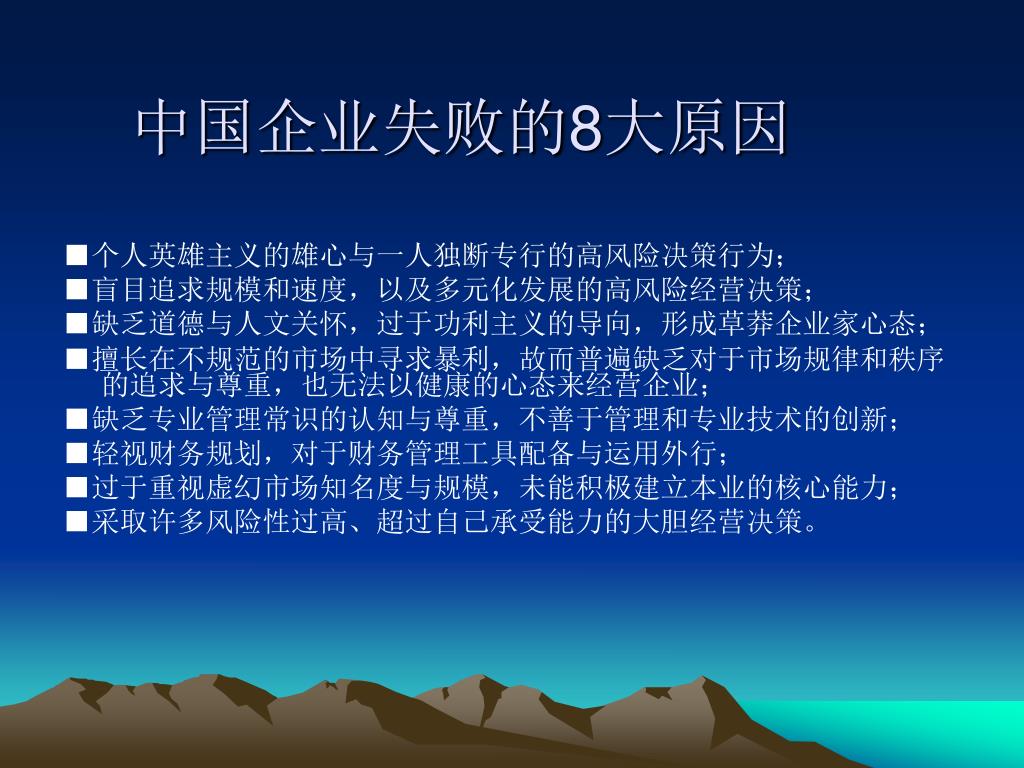 中国企业失败的8大原因

■个人英雄主义的雄心与一人独断专行的高风险决策行为；
■盲目追求规模和速度，以及多元化发展的高风险经营决策；
■缺乏道德与人文关怀，过于功利主义的导向，形成草莽企业家心态；
■擅长在不规范的市场中寻求暴利，故而普遍缺乏对于市场规律和秩序的追求与尊重，也无法以健康的心态来经营企业；
■缺乏专业管理常识的认知与尊重，不善于管理和专业技术的创新；
■轻视财务规划，对于财务管理工具配备与运用外行；
■过于重视虚幻市场知名度与规模，未能积极建立本业的核心能力；
■采取许多风险性过高、超过自己承受能力的大胆经营决策。